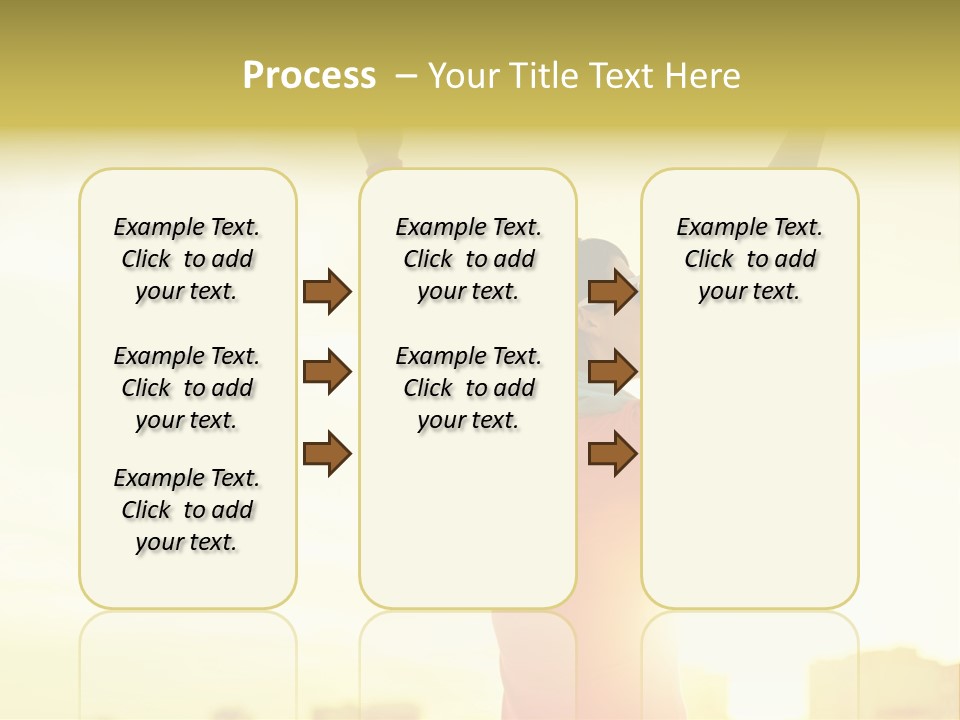 Process – Your Title Text Here

Example Text. Click to add your text.

Example Text. Click to add your text.

Example Text. Click to add your text.

Example Text. Click to add your text.

Example Text. Click to add your text.

Example Text. Click to add your text.